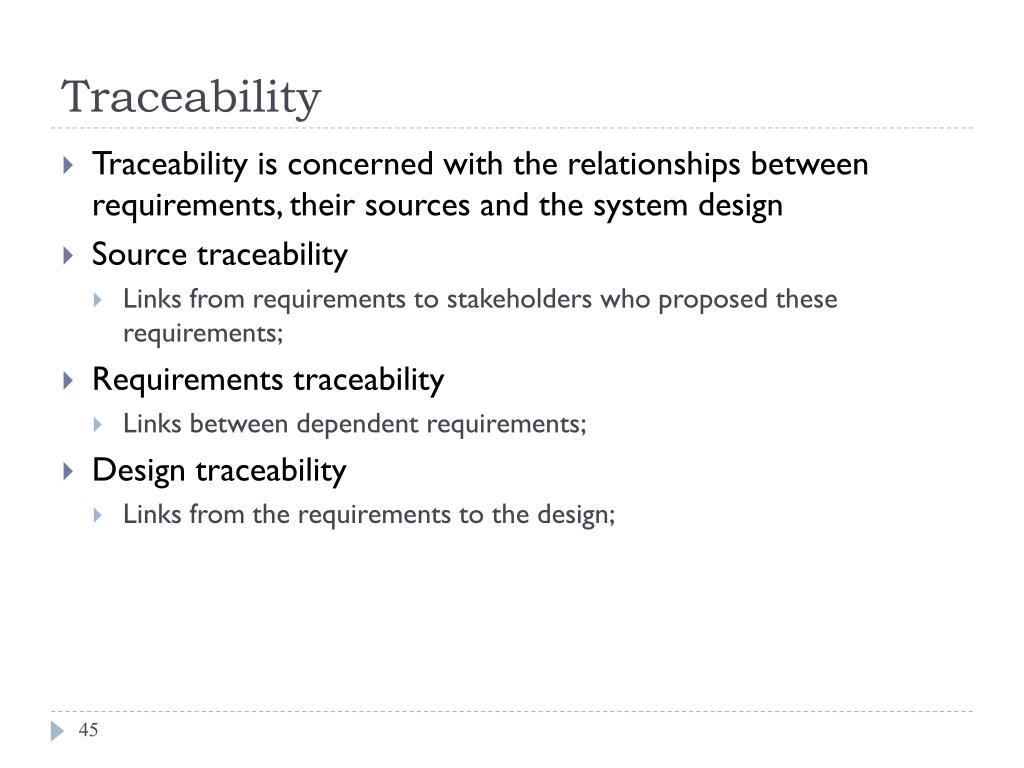 Traceability

Traceability is concerned with the relationships between requirements, their sources and the system design

Source traceability

Links from requirements to stakeholders who proposed these requirements;

Requirements traceability

Links between dependent requirements;

Design traceability

Links from the requirements to the design;

45